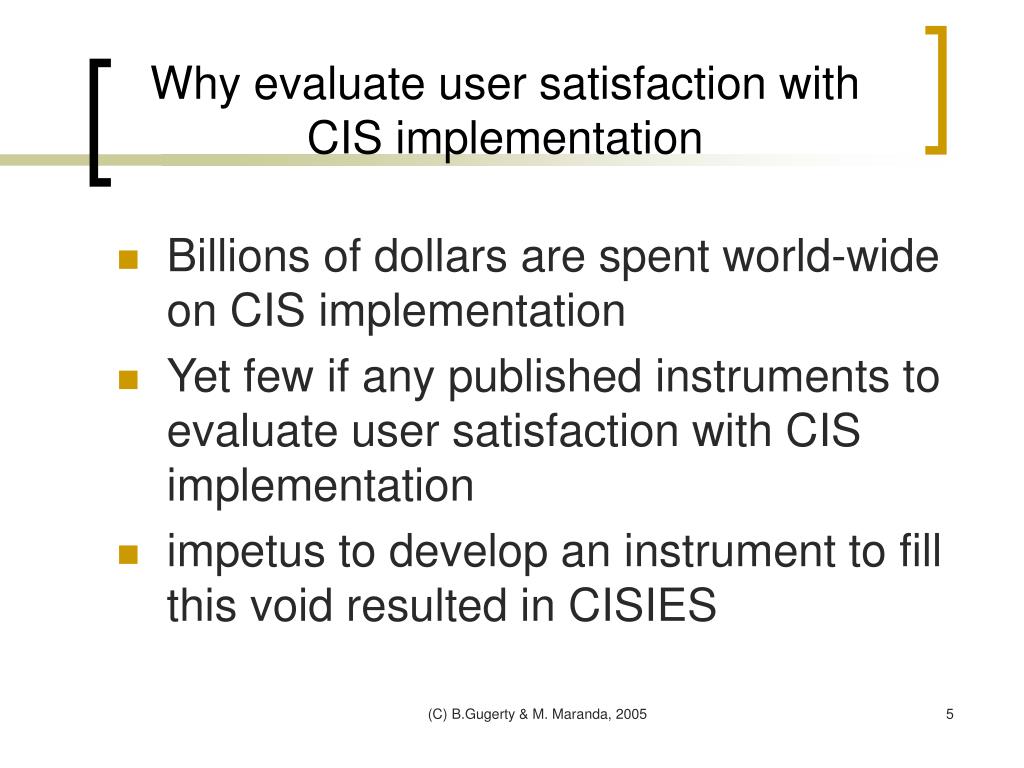 Why evaluate user satisfaction with CIS implementation

- Billions of dollars are spent world-wide on CIS implementation
- Yet few if any published instruments to evaluate user satisfaction with CIS implementation
- impetus to develop an instrument to fill this void resulted in CISIES

(C) B.Gugerty & M. Maranda, 2005

5